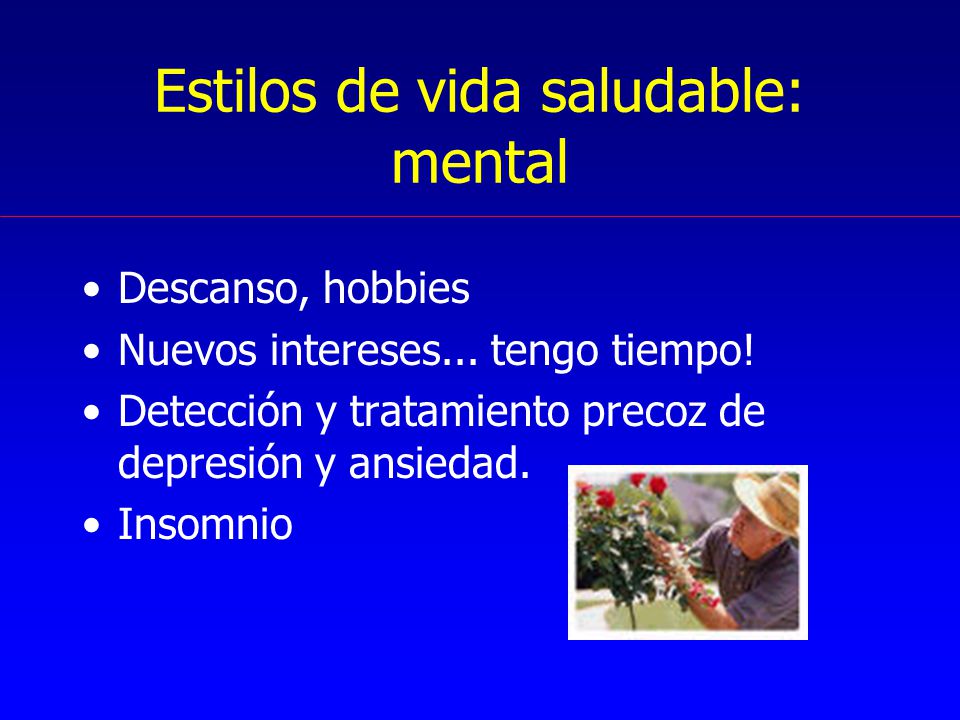 Estilos de vida saludable: mental

• Descanso, hobbies
• Nuevos intereses... tengo tiempo!
• Detección y tratamiento precoz de depresión y ansiedad.
• Insomnio